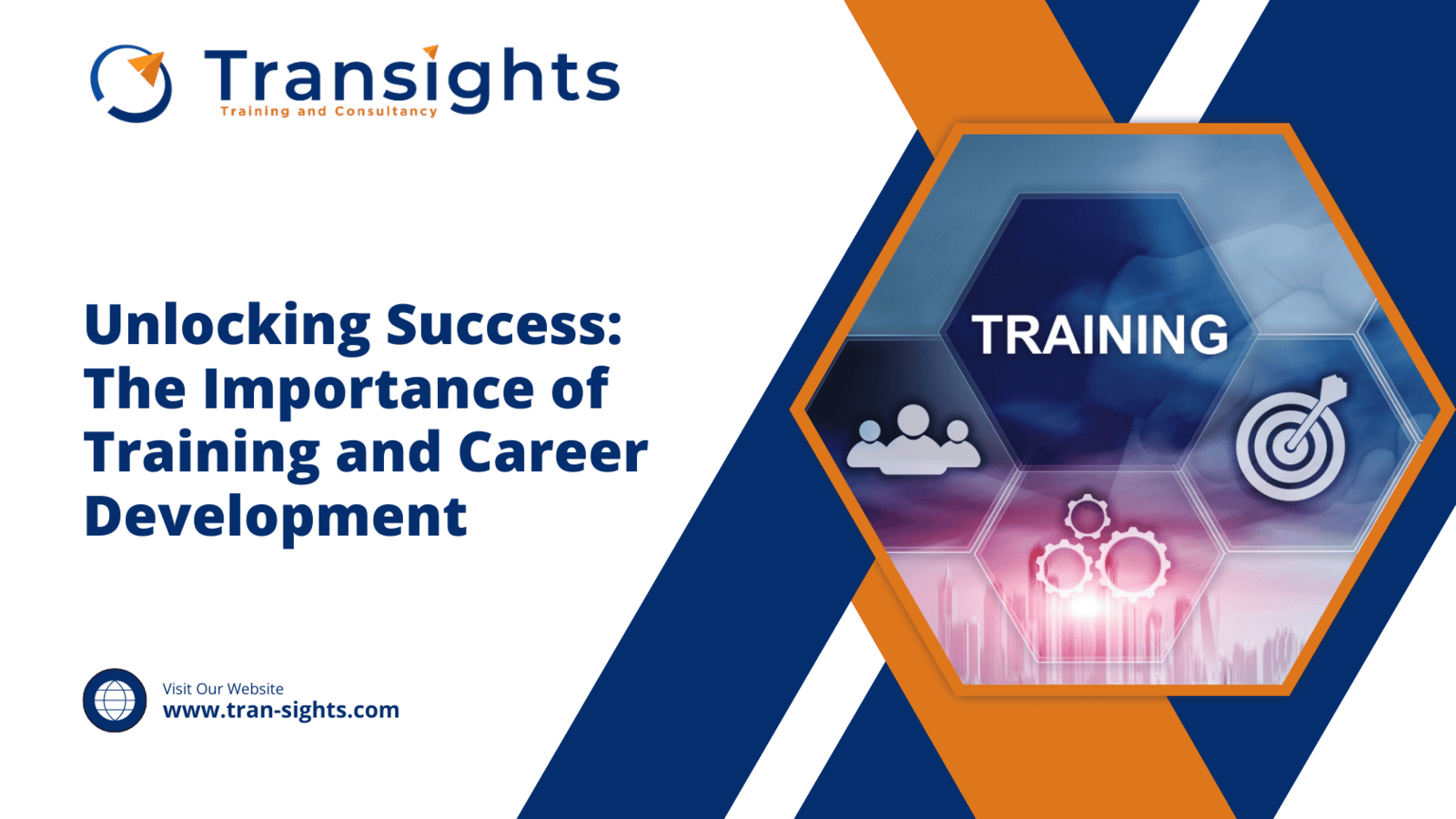 Transights
Training and Consultancy

Unlocking Success: The Importance of Training and Career Development

TRAINING

Visit Our Website
www.tran-sights.com